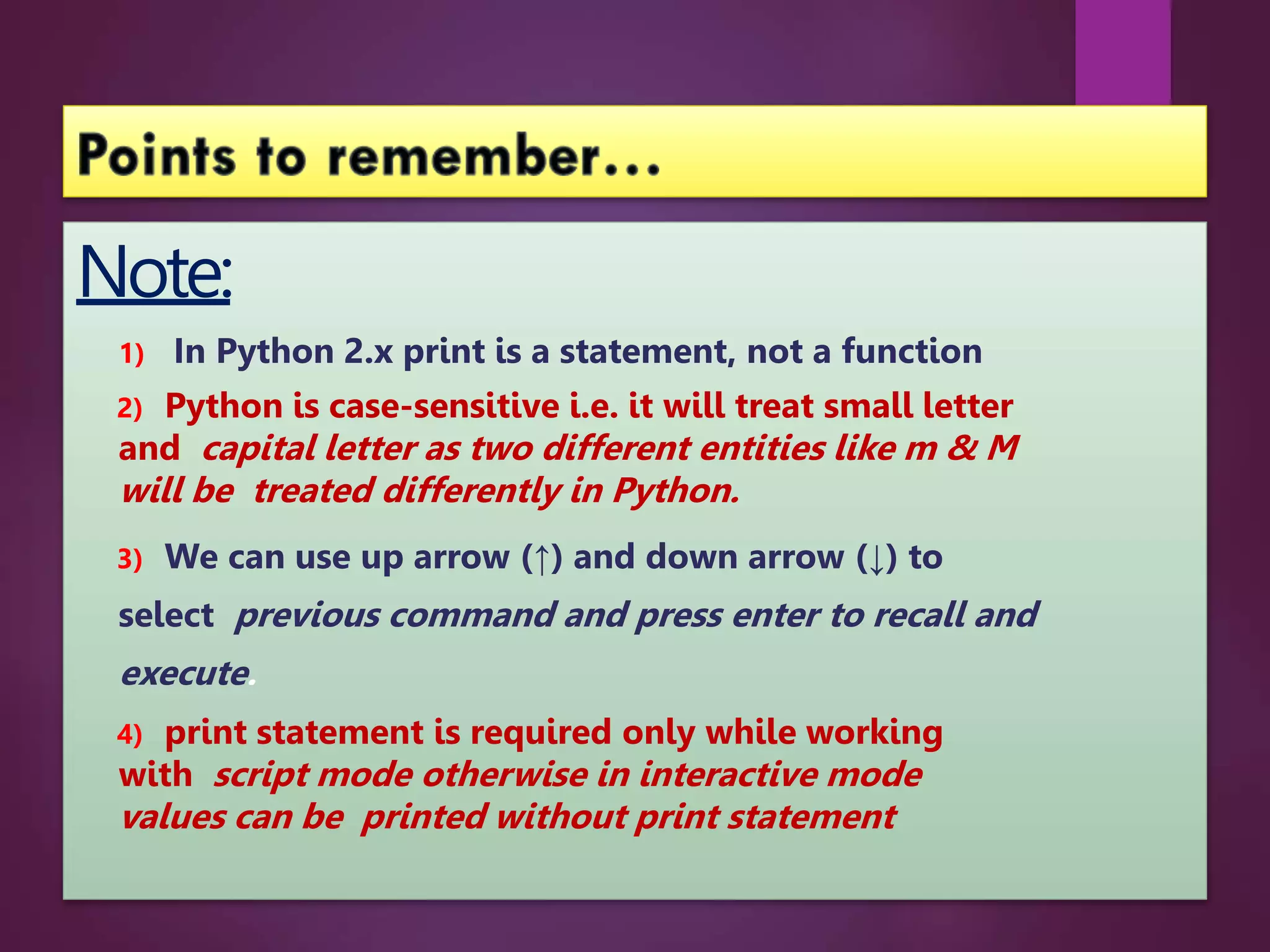 Points to remember…

Note:

1) In Python 2.x print is a statement, not a function

2) Python is case-sensitive i.e. it will treat small letter and capital letter as two different entities like m & M will be treated differently in Python.

3) We can use up arrow (↑) and down arrow (↓) to select previous command and press enter to recall and execute.

4) print statement is required only while working with script mode otherwise in interactive mode values can be printed without print statement